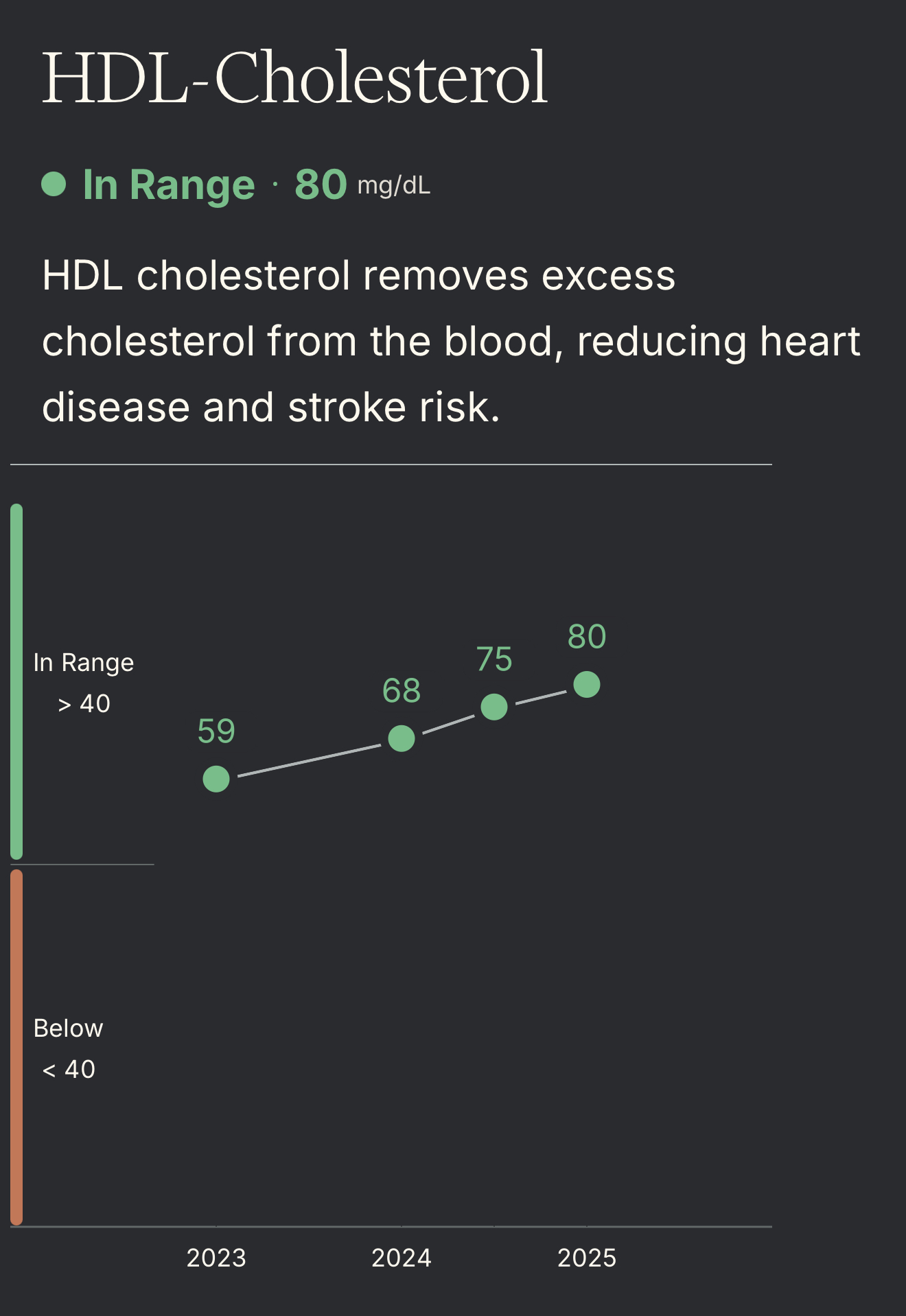 HDL-Cholesterol

In Range · 80 mg/dL

HDL cholesterol removes excess cholesterol from the blood, reducing heart disease and stroke risk.

In Range
> 40

Below
< 40

59
68
75
80

2023
2024
2025